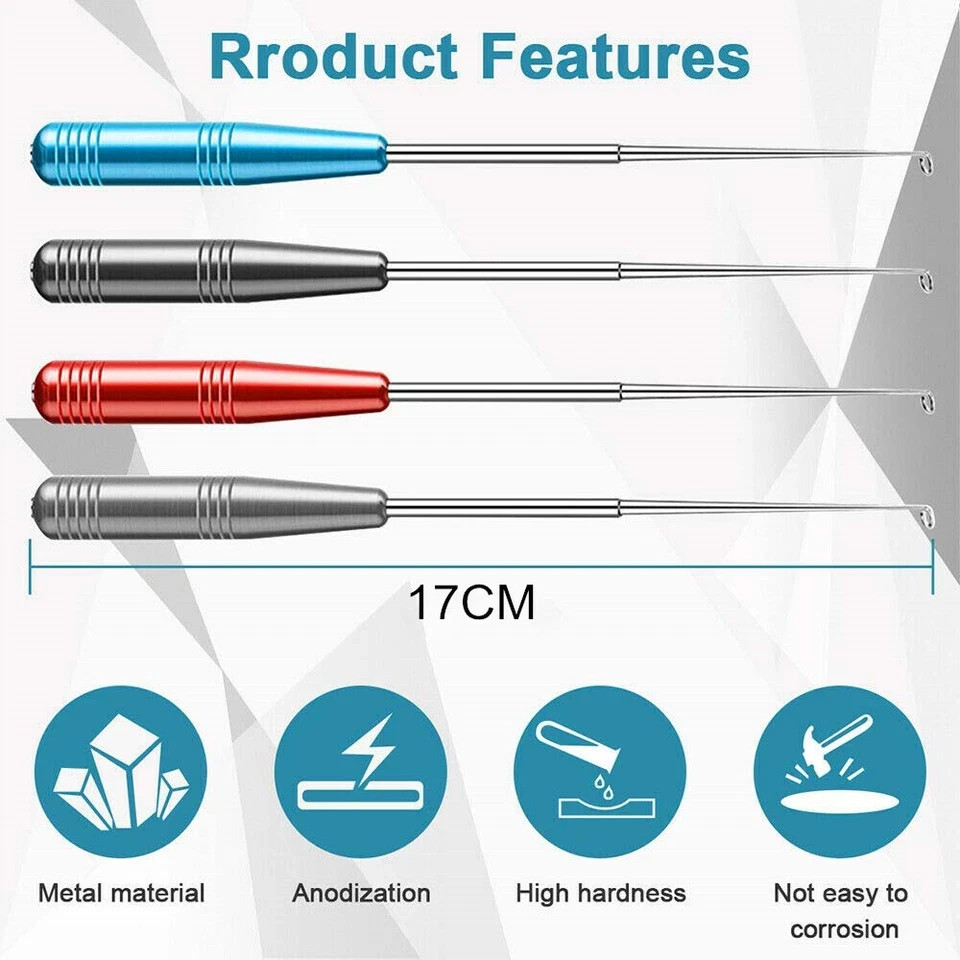 Rroduct Features

17CM

Metal material

Anodization

High hardness

Not easy to corrosion